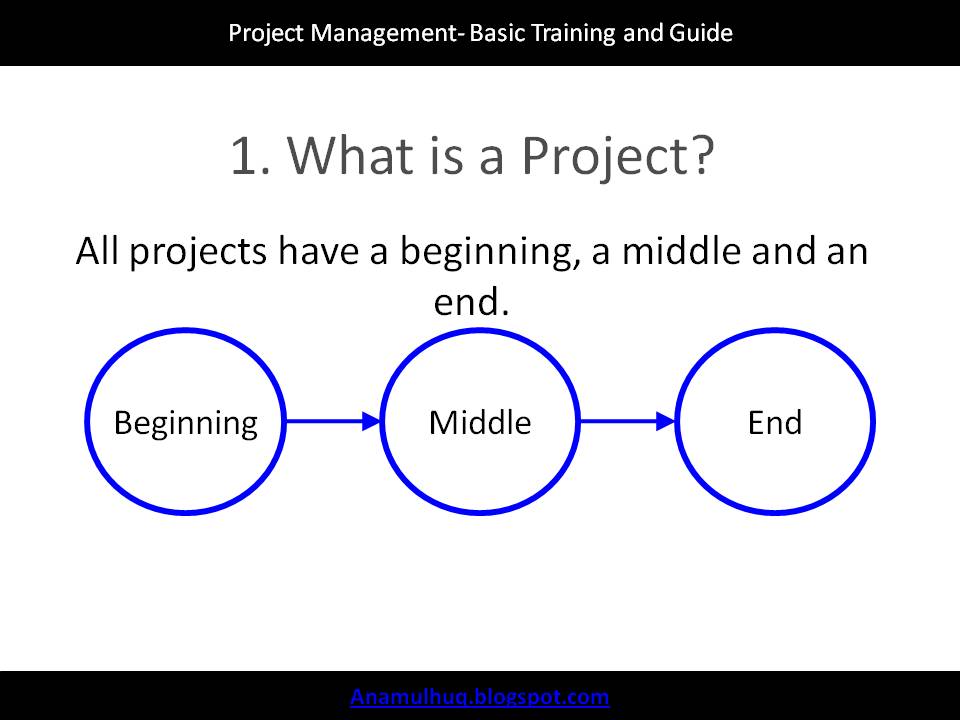 Project Management- Basic Training and Guide

1. What is a Project?

All projects have a beginning, a middle and an end.

Beginning

Middle

End

Anamulhuq.blogspot.com